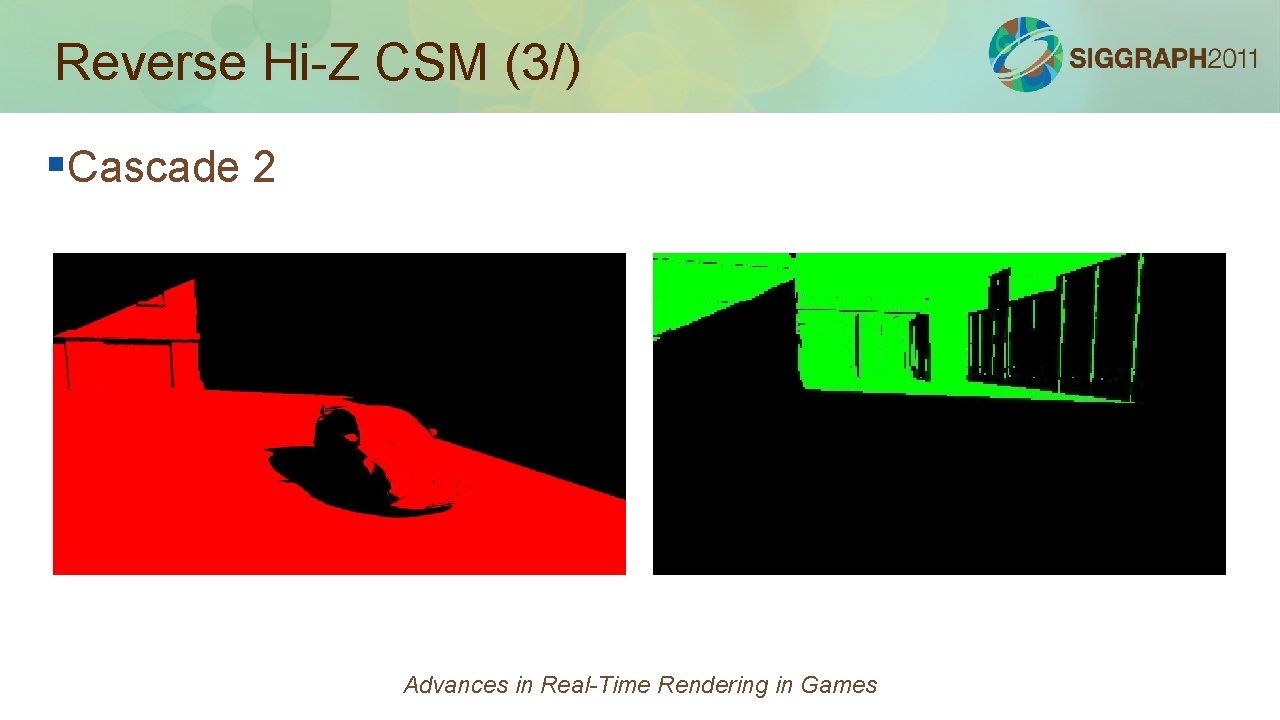 Reverse Hi-Z CSM (3/)

SIGGRAPH2011

▪Cascade 2

Advances in Real-Time Rendering in Games